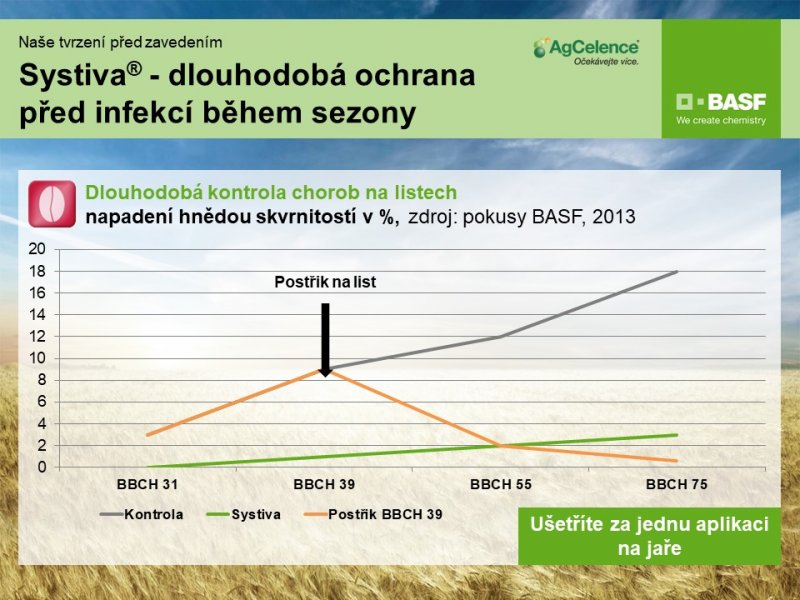 Naše tvrzení před zavedením

Systiva® - dlouhodobá ochrana před infekcí během sezony

AgCelence
Očekávejte více.

BASF
We create chemistry

Dlouhodobá kontrola chorob na listech
napadení hnědou skvrnitostí v %, zdroj: pokusy BASF, 2013

20
18
16
14
12
10
8
6
4
2
0

Postřik na list

BBCH 31
BBCH 39
BBCH 55
BBCH 75

Kontrola
Systiva
Postřik BBCH 39

Ušetříte za jednu aplikaci na jaře